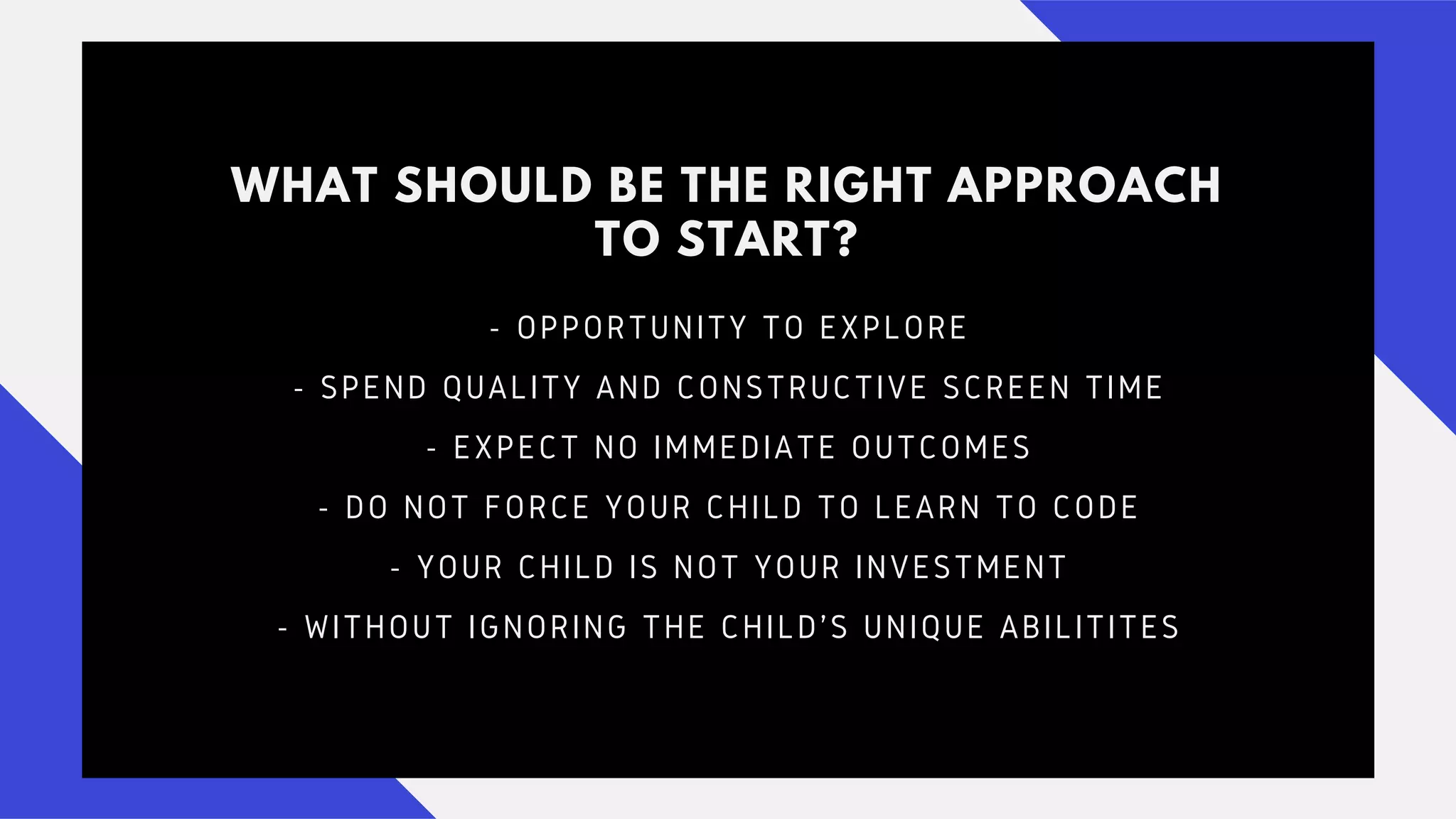 WHAT SHOULD BE THE RIGHT APPROACH TO START?

- OPPORTUNITY TO EXPLORE

- SPEND QUALITY AND CONSTRUCTIVE SCREEN TIME

- EXPECT NO IMMEDIATE OUTCOMES

- DO NOT FORCE YOUR CHILD TO LEARN TO CODE

- YOUR CHILD IS NOT YOUR INVESTMENT

- WITHOUT IGNORING THE CHILD'S UNIQUE ABILITITES